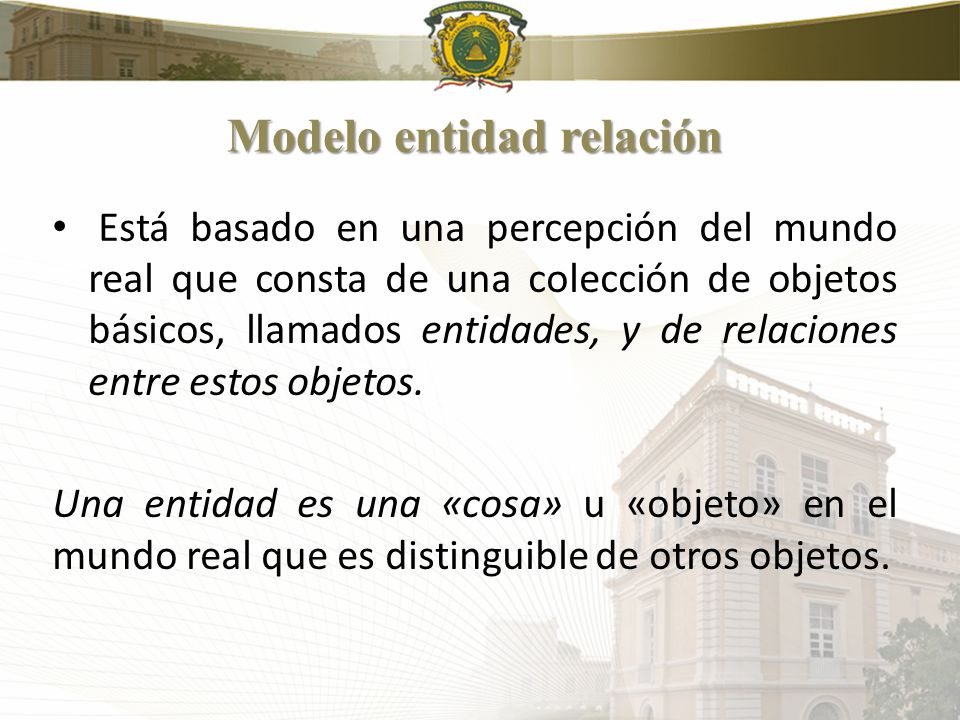 ESTADOS UNIDOS MEXICANOS

Modelo entidad relación

• Está basado en una percepción del mundo real que consta de una colección de objetos básicos, llamados entidades, y de relaciones entre estos objetos.

Una entidad es una «cosa» u «objeto» en el mundo real que es distinguible de otros objetos.